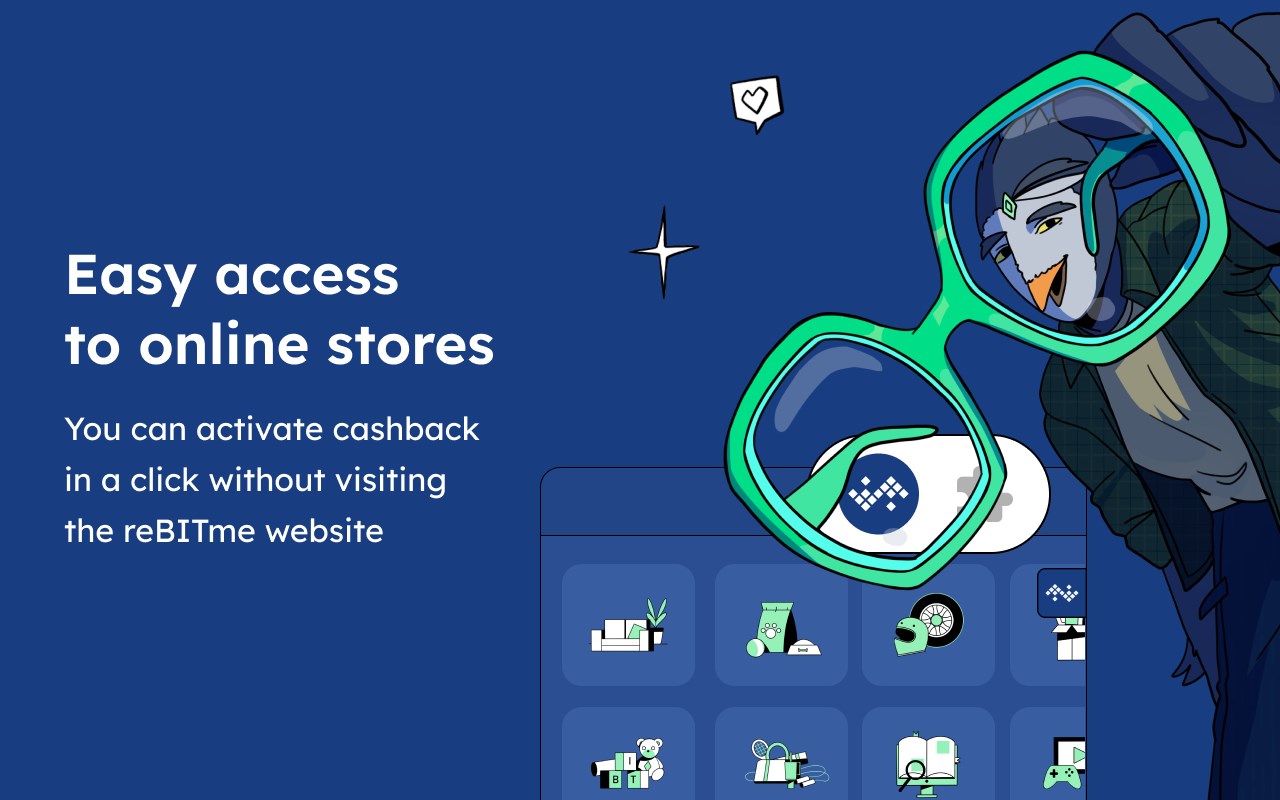 Easy access to online stores

You can activate cashback in a click without visiting the reBITme website